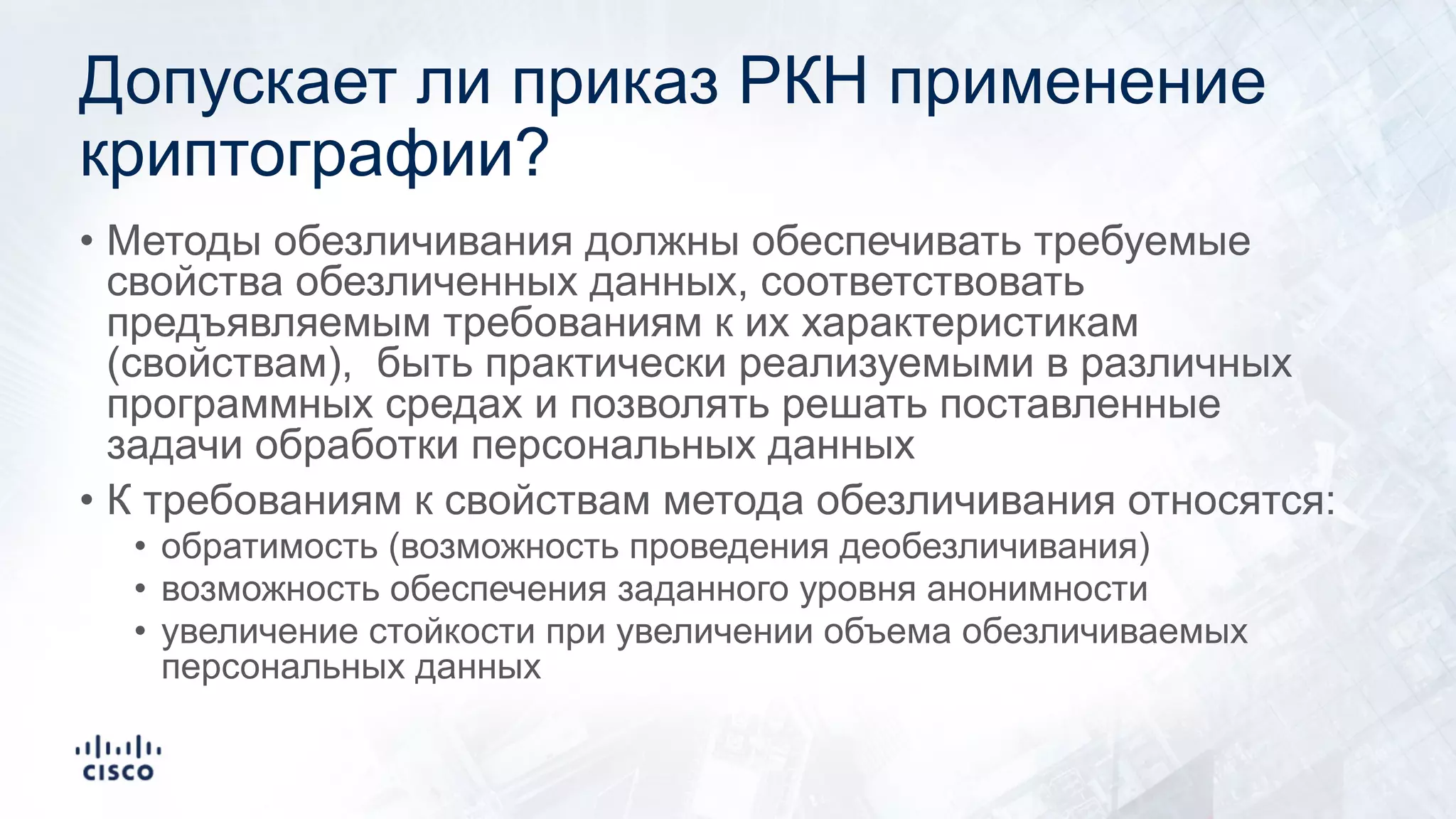 Допускает ли приказ РКН применение криптографии?

• Методы обезличивания должны обеспечивать требуемые свойства обезличенных данных, соответствовать предъявляемым требованиям к их характеристикам (свойствам),  быть практически реализуемыми в различных программных средах и позволять решать поставленные задачи обработки персональных данных

• К требованиям к свойствам метода обезличивания относятся:
  • обратимость (возможность проведения деобезличивания)
  • возможность обеспечения заданного уровня анонимности
  • увеличение стойкости при увеличении объема обезличиваемых персональных данных

CISCO